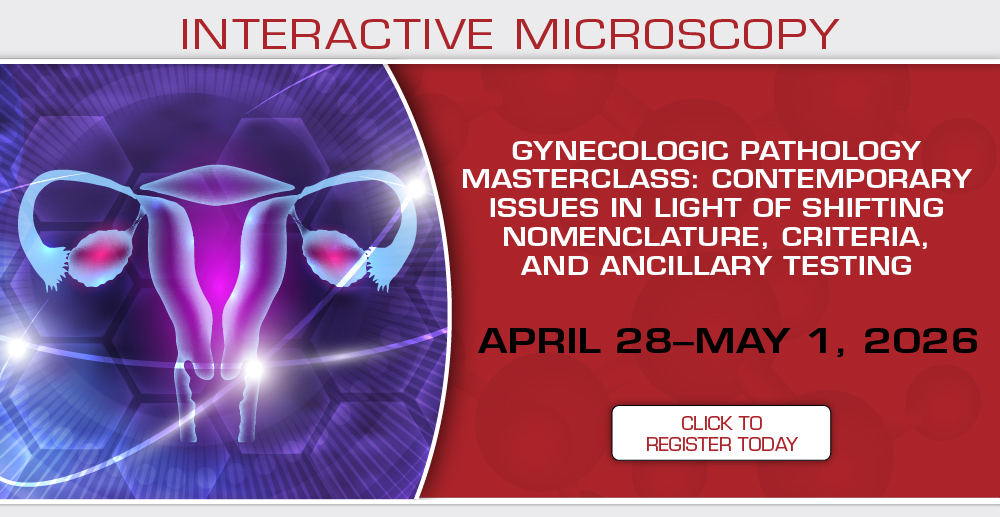 INTERACTIVE MICROSCOPY

GYNECOLOGIC PATHOLOGY MASTERCLASS: CONTEMPORARY ISSUES IN LIGHT OF SHIFTING NOMENCLATURE, CRITERIA, AND ANCILLARY TESTING

APRIL 28–MAY 1, 2026

CLICK TO REGISTER TODAY